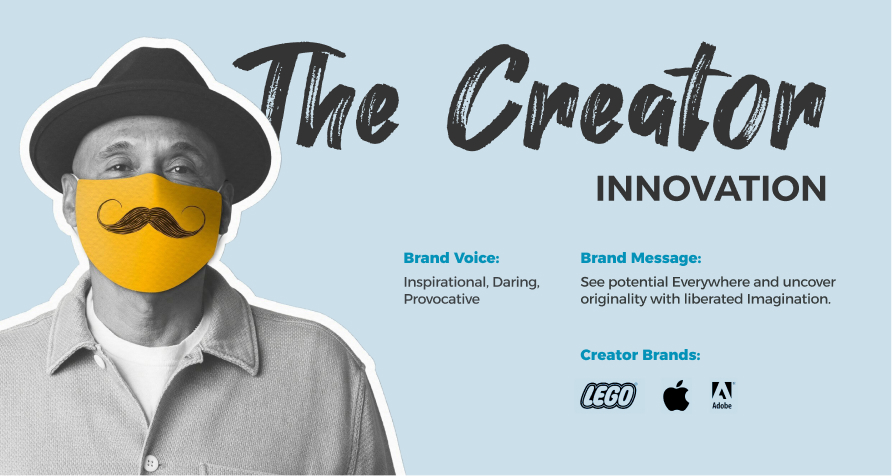 The Creator

INNOVATION

Brand Voice:
Inspirational, Daring, Provocative

Brand Message:
See potential Everywhere and uncover originality with liberated Imagination.

Creator Brands:

LEGO

Adobe